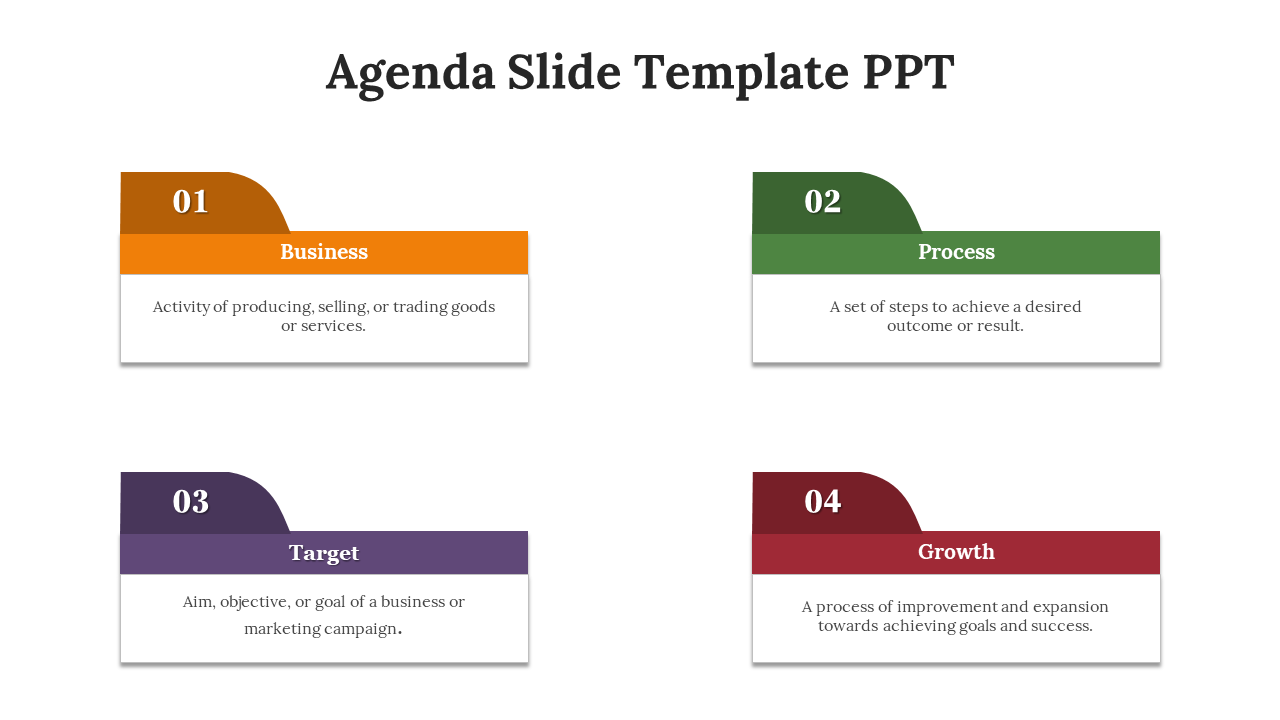 Agenda Slide Template PPT

01

Business

Activity of producing, selling, or trading goods or services.

02

Process

A set of steps to achieve a desired outcome or result.

03

Target

Aim, objective, or goal of a business or marketing campaign.

04

Growth

A process of improvement and expansion towards achieving goals and success.